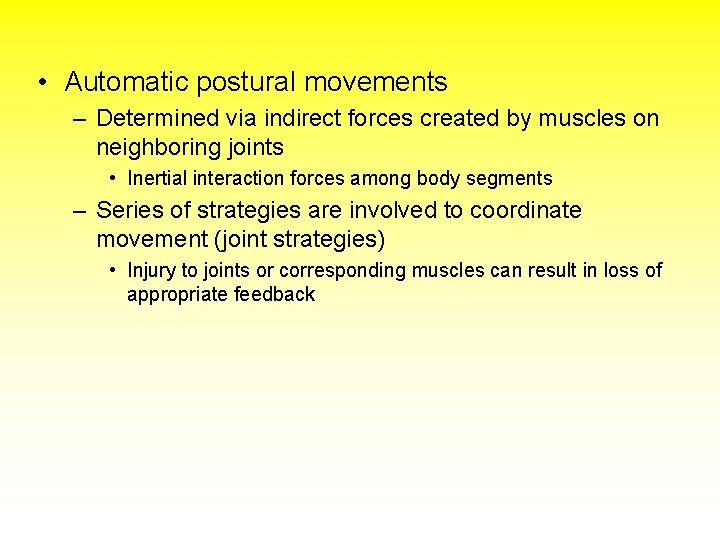 • Automatic postural movements

– Determined via indirect forces created by muscles on neighboring joints

• Inertial interaction forces among body segments

– Series of strategies are involved to coordinate movement (joint strategies)

• Injury to joints or corresponding muscles can result in loss of appropriate feedback